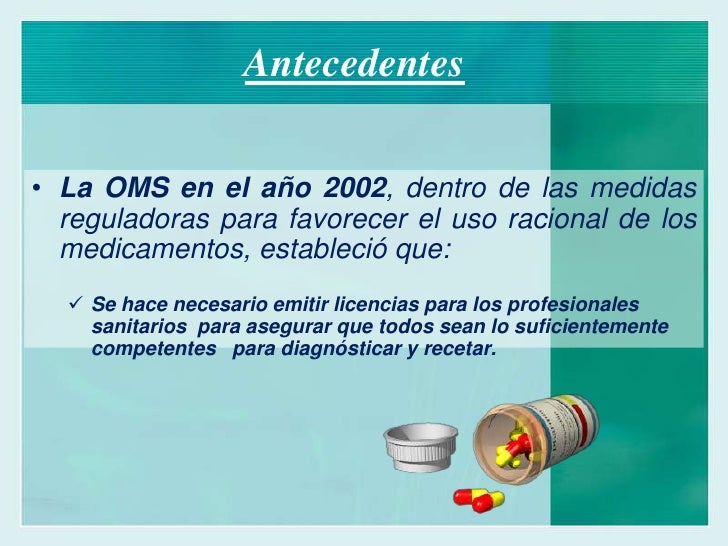 Antecedentes

• La OMS en el año 2002, dentro de las medidas reguladoras para favorecer el uso racional de los medicamentos, estableció que:

✓ Se hace necesario emitir licencias para los profesionales sanitarios para asegurar que todos sean lo suficientemente competentes para diagnósticar y recetar.